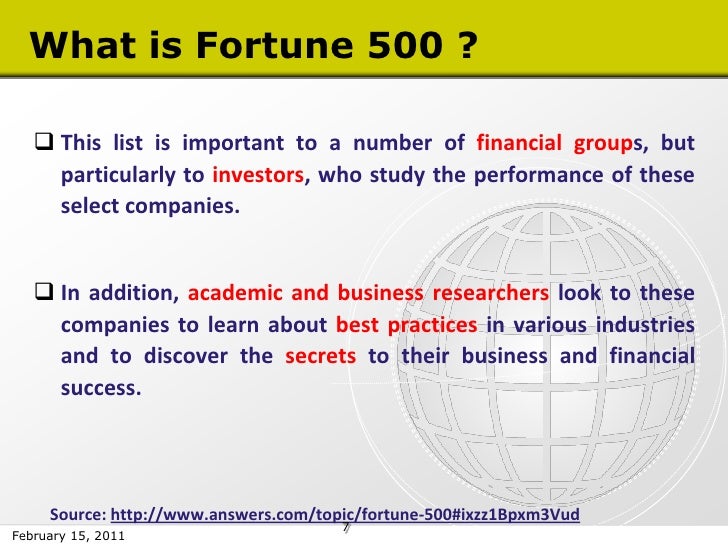 What is Fortune 500 ?

❑ This list is important to a number of financial groups, but particularly to investors, who study the performance of these select companies.

❑ In addition, academic and business researchers look to these companies to learn about best practices in various industries and to discover the secrets to their business and financial success.

Source: http://www.answers.com/topic/fortune-500#ixzz1Bpxm3Vud

February 15, 2011

7